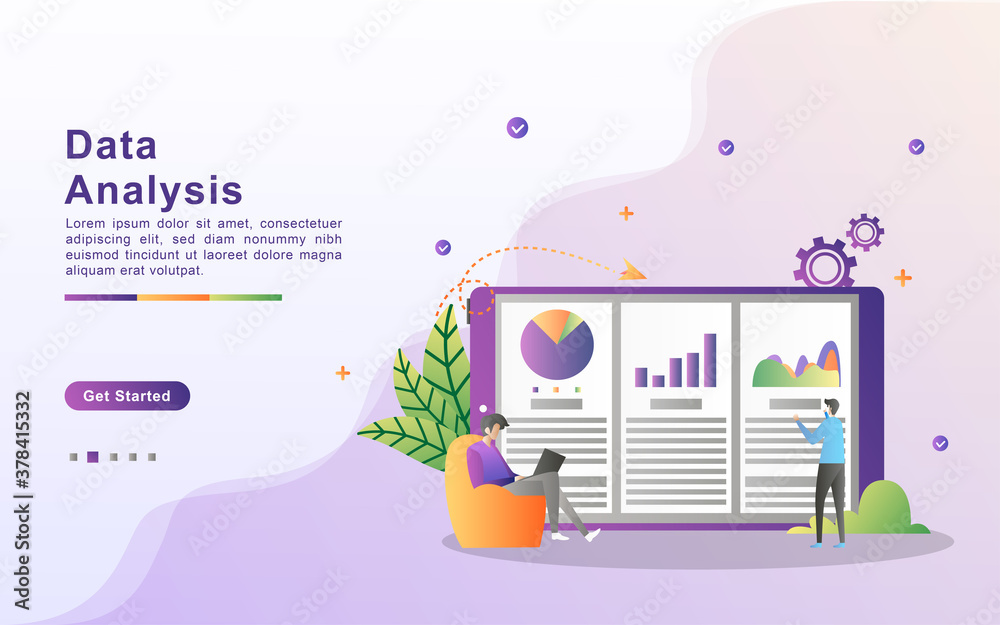 Data Analysis

Lorem ipsum dolor sit amet, consectetuer adipiscing elit, sed diam nonummy nibh euismod tincidunt ut laoreet dolore magna aliquam erat volutpat.

Get Started

Adobe Stock | #378415332